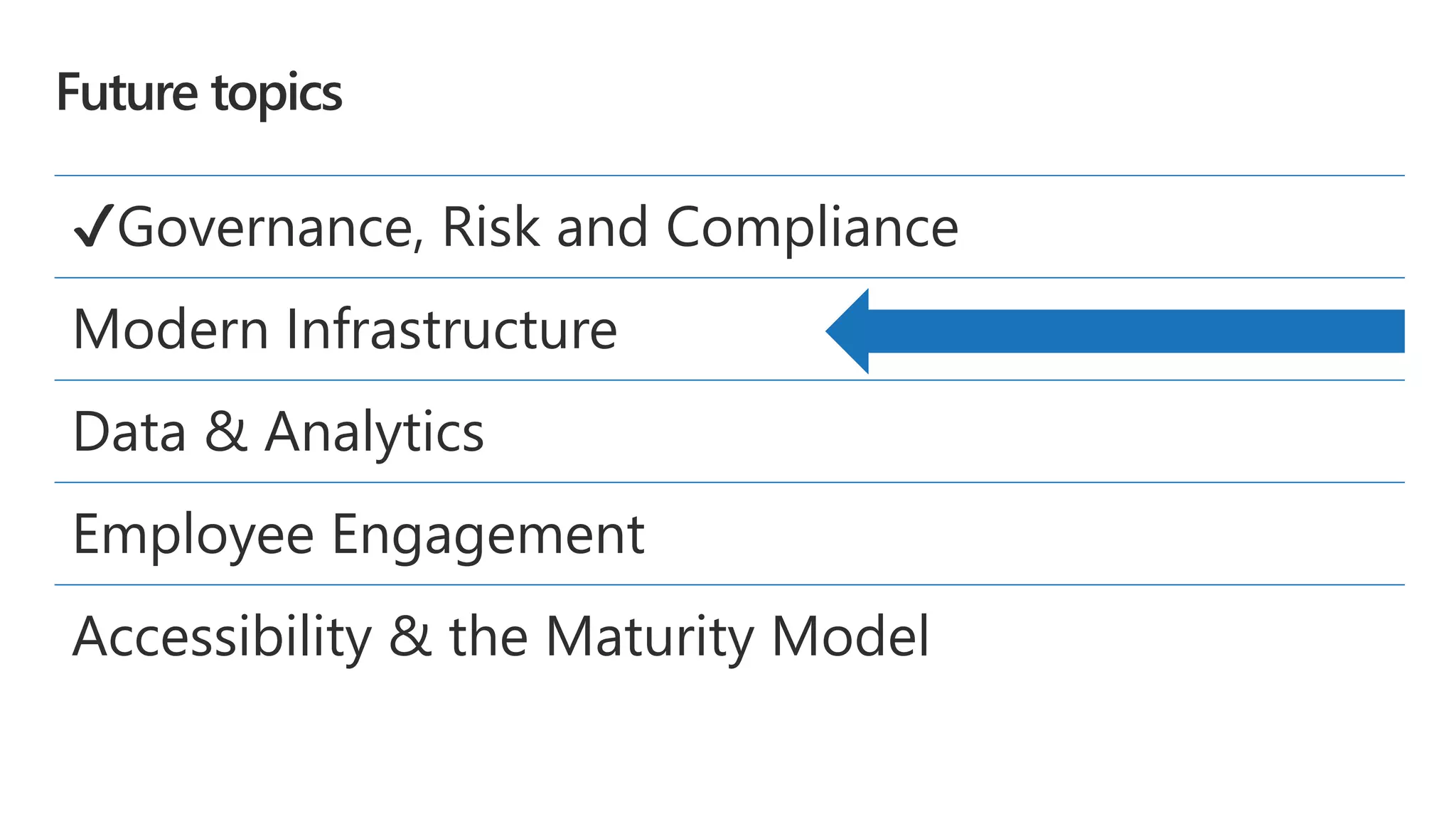 Future topics

✓Governance, Risk and Compliance

Modern Infrastructure

Data & Analytics

Employee Engagement

Accessibility & the Maturity Model